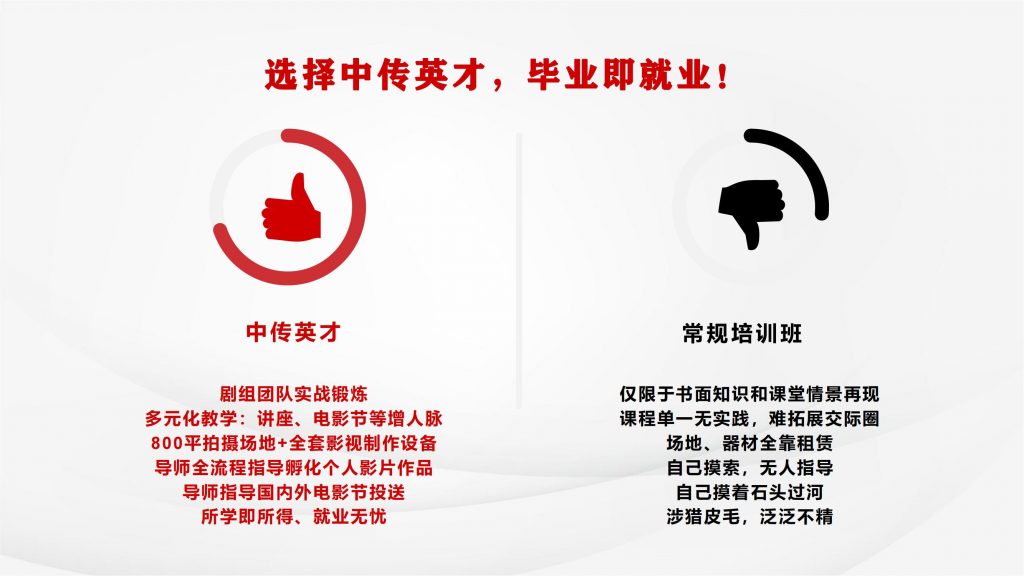 选择中传英才，毕业即就业！

中传英才

剧组团队实战锻炼
多元化教学：讲座、电影节等增人脉
800平拍摄场地+全套影视制作设备
导师全流程指导孵化个人影片作品
导师指导国内外电影节投送
所学即所得、就业无忧

常规培训班

仅限于书面知识和课堂情景再现
课程单一无实践，难拓展交际圈
场地、器材全靠租赁
自己摸索，无人指导
自己摸着石头过河
涉猎皮毛，泛泛不精